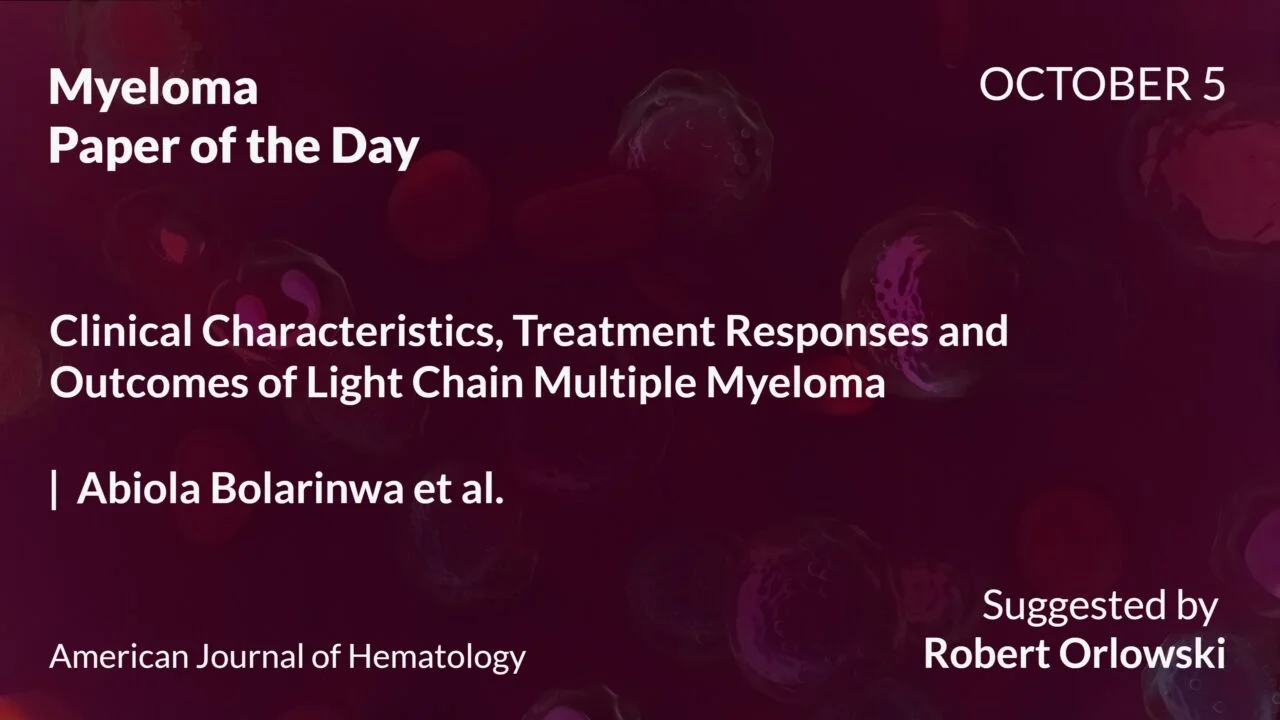 Myeloma
Paper of the Day

OCTOBER 5

Clinical Characteristics, Treatment Responses and Outcomes of Light Chain Multiple Myeloma

| Abiola Bolarinwa et al.

American Journal of Hematology

Suggested by
Robert Orlowski